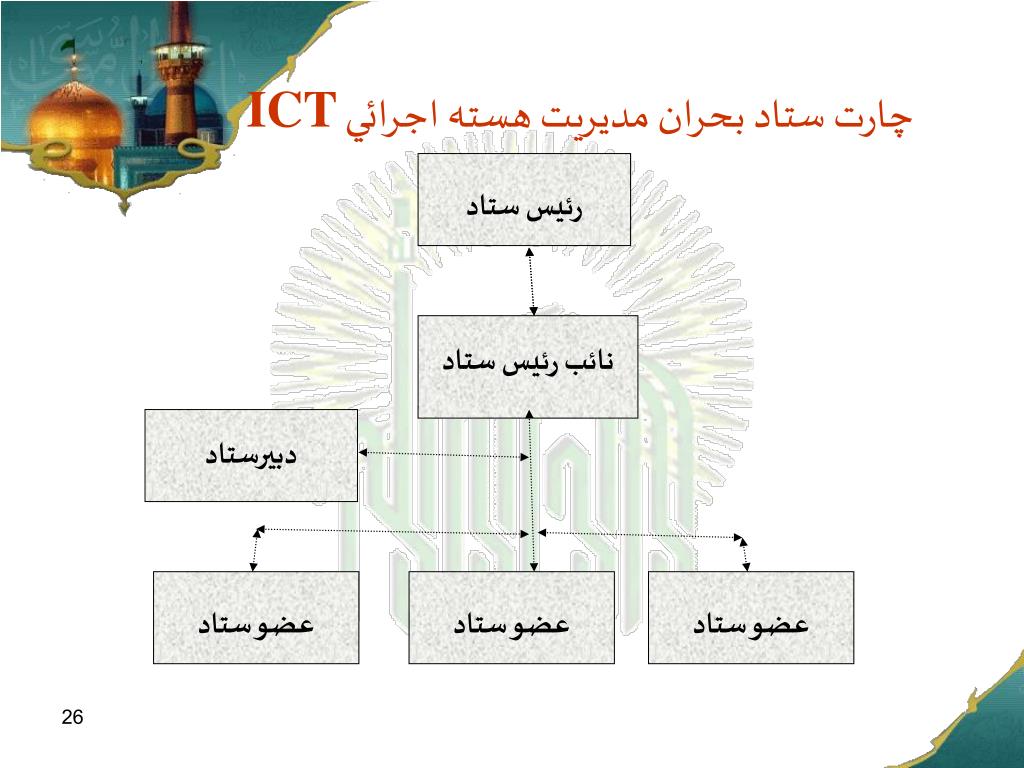 چارت ستاد بحران مديريت هسته اجرائي ICT

رئيس ستاد

نائب رئيس ستاد

دبيرستاد

عضوستاد

عضوستاد

عضوستاد

26